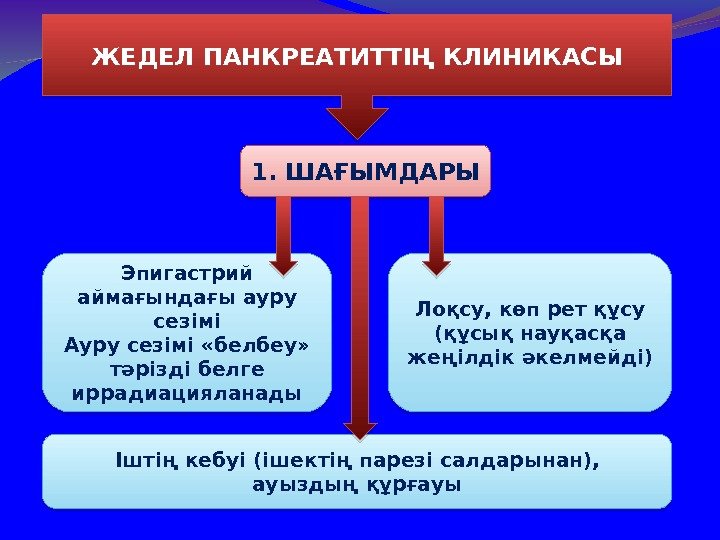 ЖЕДЕЛ ПАНКРЕАТИТТІҢ КЛИНИКАСЫ

1. ШАҒЫМДАРЫ

Эпигастрий аймағындағы ауру сезімі
Ауру сезімі «белбеу» тәрізді белге иррадиацияланады

Лоқсу, көп рет құсу (құсық науқасқа жеңілдік әкелмейді)

Іштің кебуі (ішектің парезі салдарынан), ауыздың құрғауы